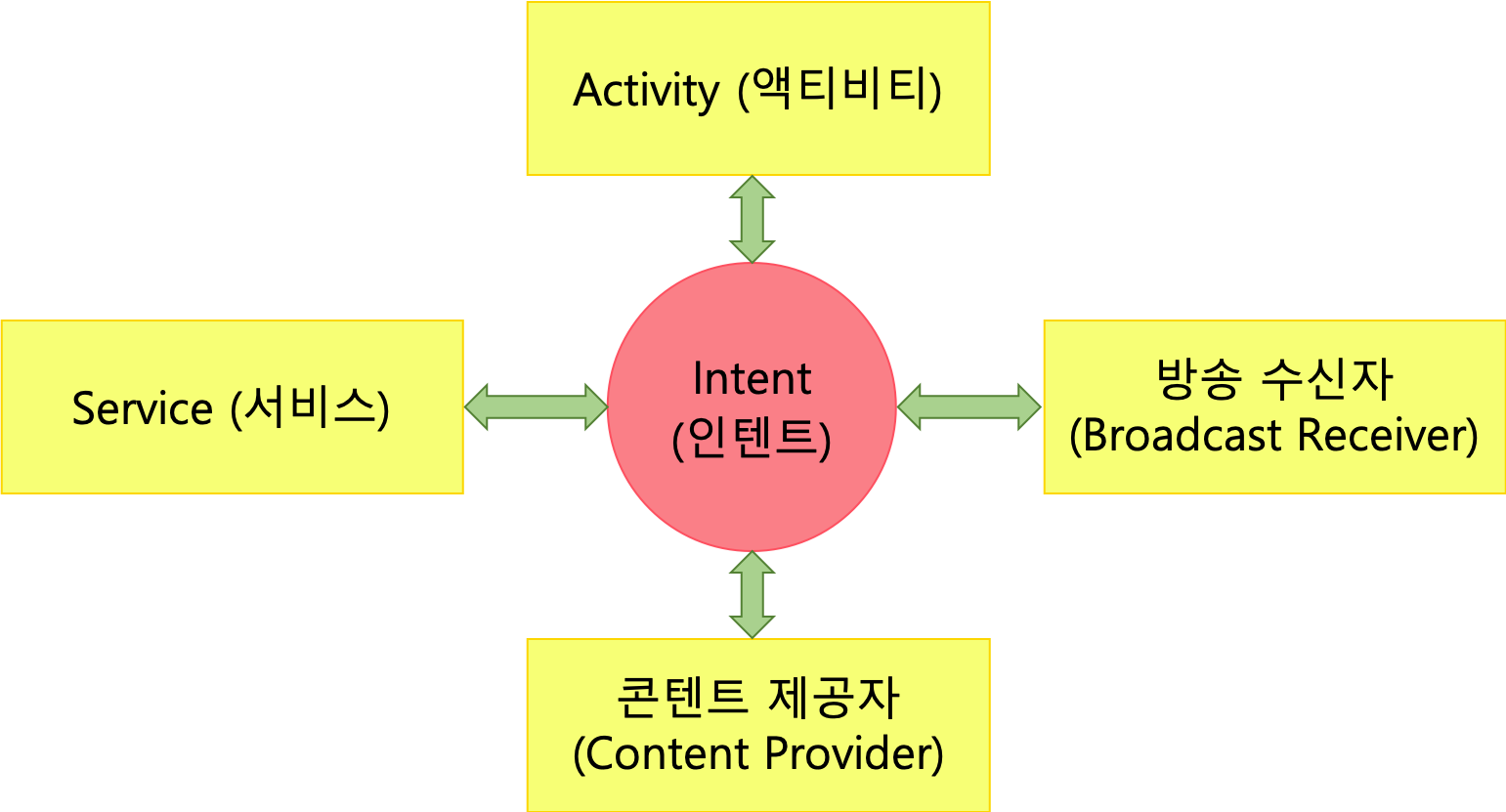 Activity (액티비티)

Service (서비스)

Intent
(인텐트)

방송 수신자
(Broadcast Receiver)

콘텐트 제공자
(Content Provider)